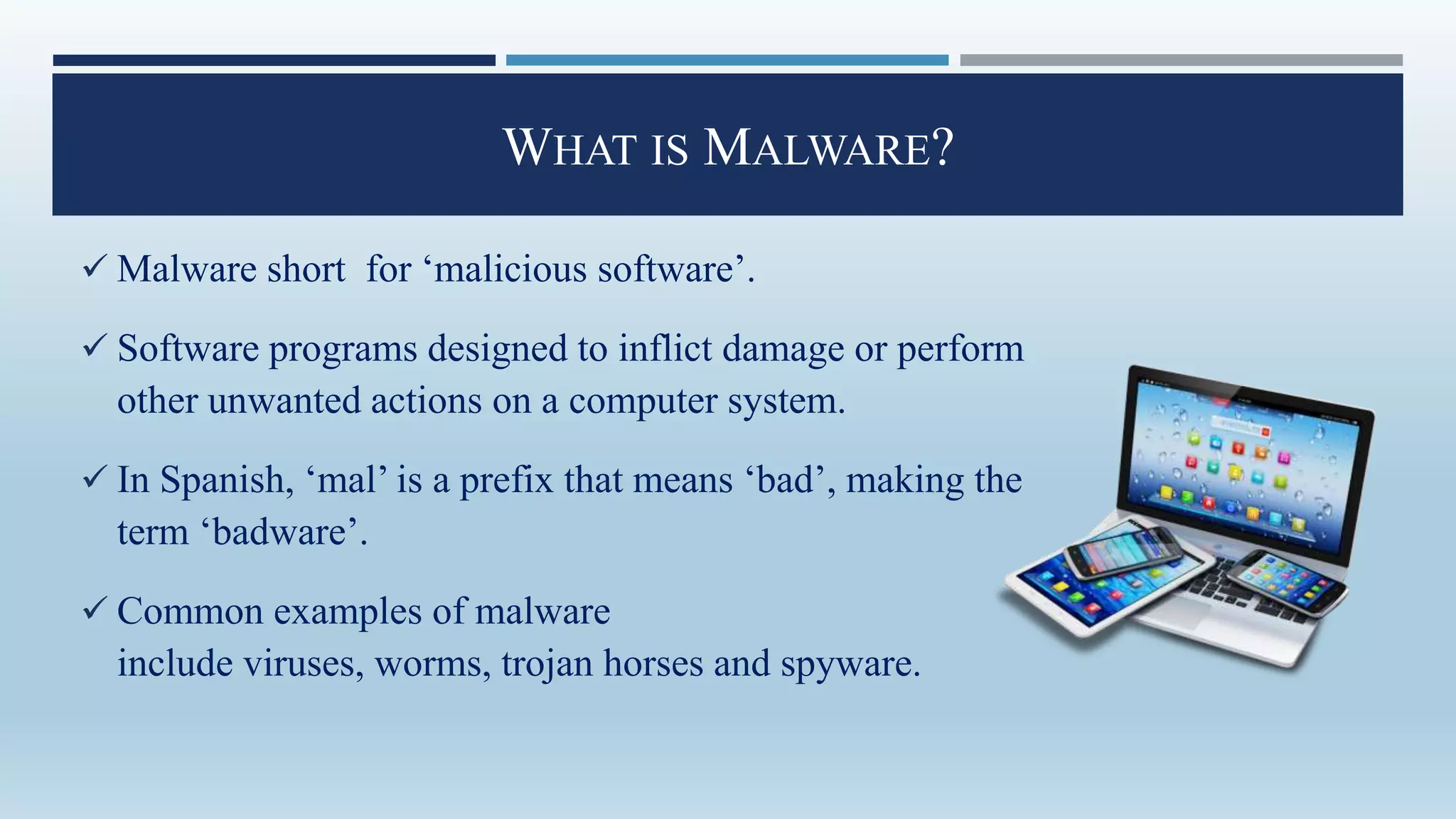 WHAT IS MALWARE?

✓ Malware short  for ‘malicious software’.

✓ Software programs designed to inflict damage or perform other unwanted actions on a computer system.

✓ In Spanish, ‘mal’ is a prefix that means ‘bad’, making the term ‘badware’.

✓ Common examples of malware include viruses, worms, trojan horses and spyware.